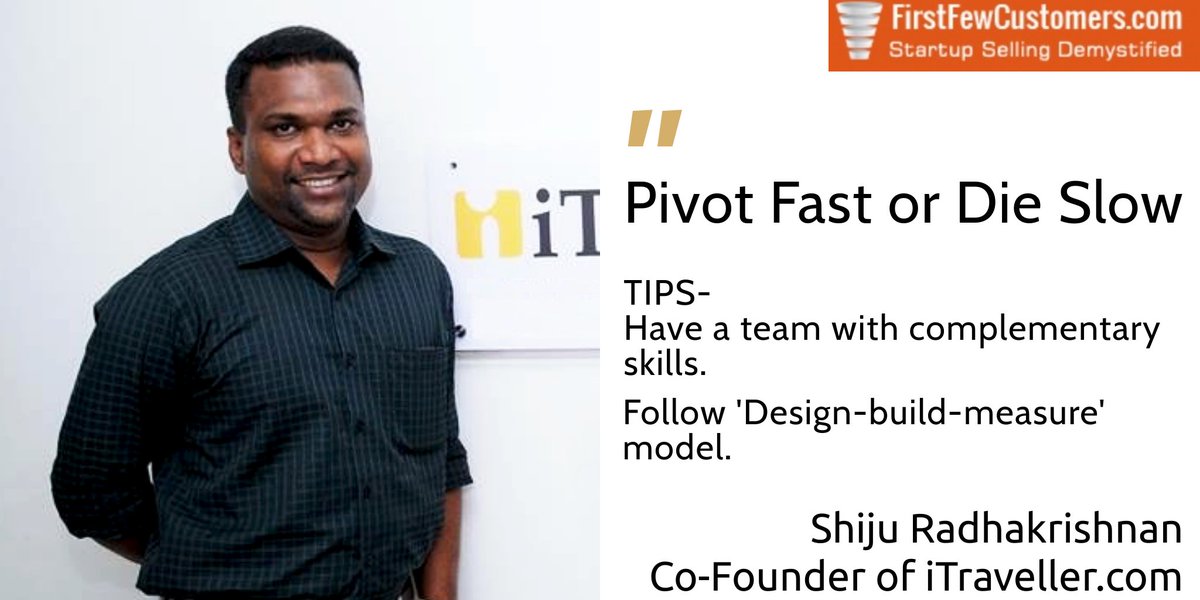 FirstFewCustomers.com
Startup Selling Demystified

iT

"
Pivot Fast or Die Slow

TIPS-
Have a team with complementary skills.

Follow 'Design-build-measure' model.

Shiju Radhakrishnan
Co-Founder of iTraveller.com